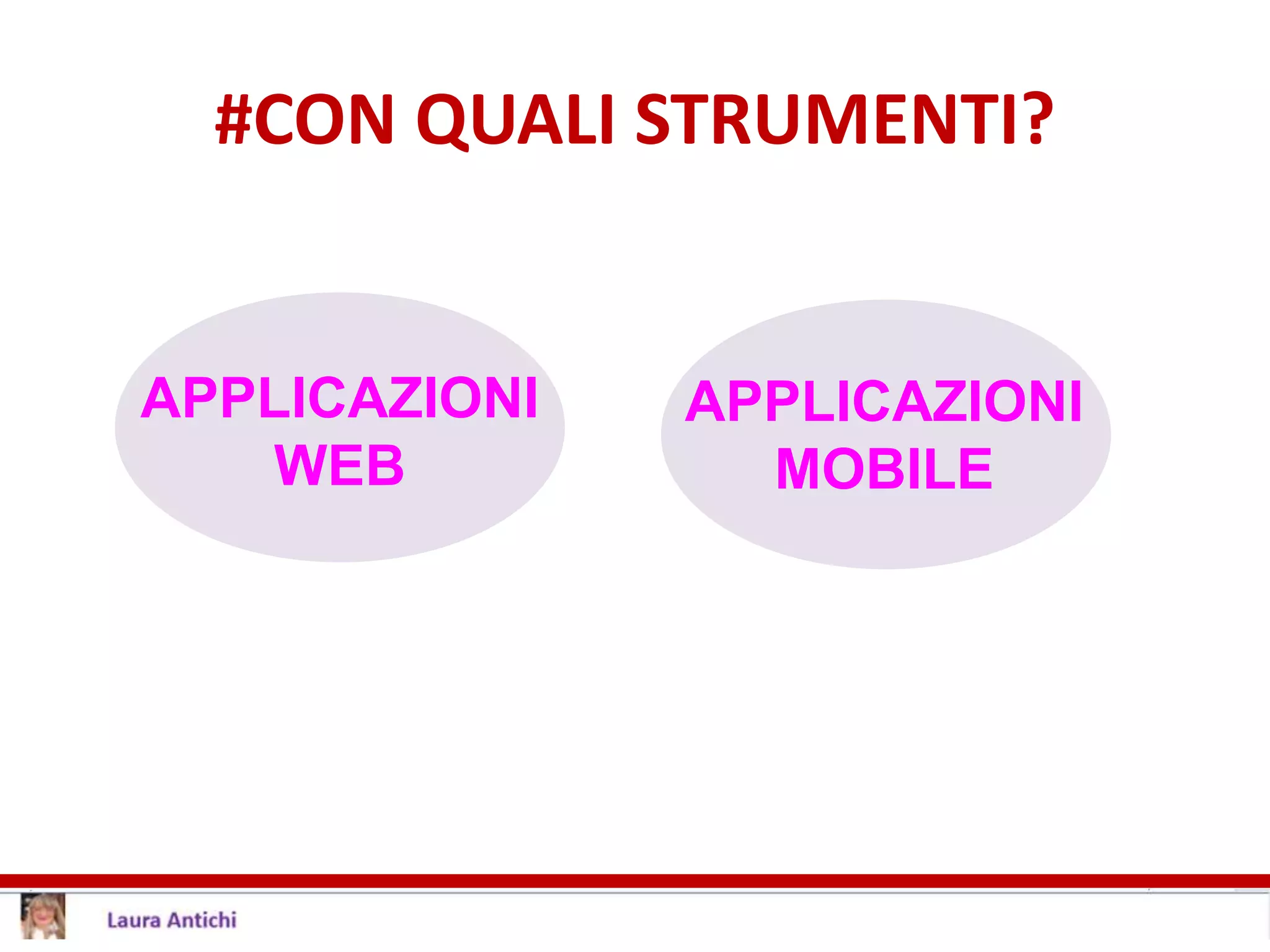 #CON QUALI STRUMENTI?

APPLICAZIONI WEB

APPLICAZIONI MOBILE

Laura Antichi